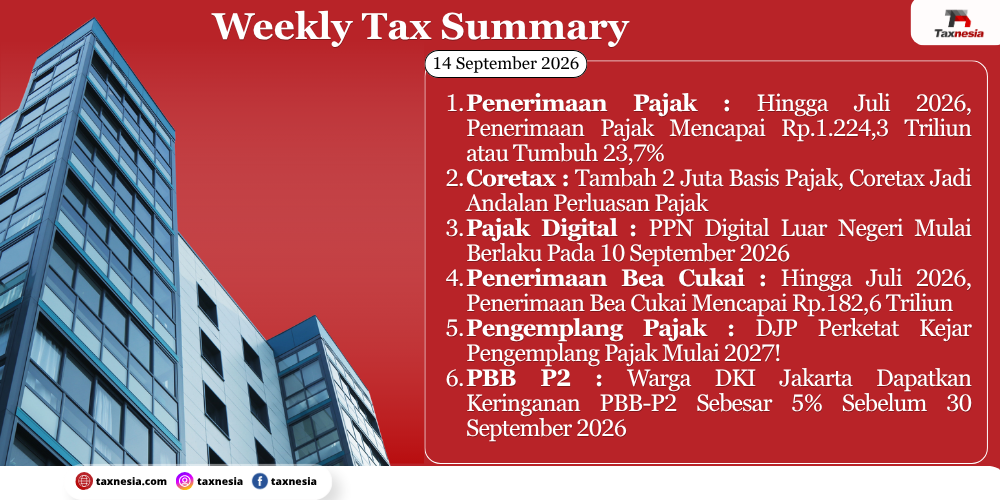 Weekly Tax Summary

Taxnesia

14 September 2026

1. Penerimaan Pajak : Hingga Juli 2026, Penerimaan Pajak Mencapai Rp.1.224,3 Triliun atau Tumbuh 23,7%
2. Coretax : Tambah 2 Juta Basis Pajak, Coretax Jadi Andalan Perluasan Pajak
3. Pajak Digital : PPN Digital Luar Negeri Mulai Berlaku Pada 10 September 2026
4. Penerimaan Bea Cukai : Hingga Juli 2026, Penerimaan Bea Cukai Mencapai Rp.182,6 Triliun
5. Pengemplang Pajak : DJP Perketat Kejar Pengemplang Pajak Mulai 2027!
6. PBB P2 : Warga DKI Jakarta Dapatkan Keringanan PBB-P2 Sebesar 5% Sebelum 30 September 2026

taxnesia.com taxnesia taxnesia